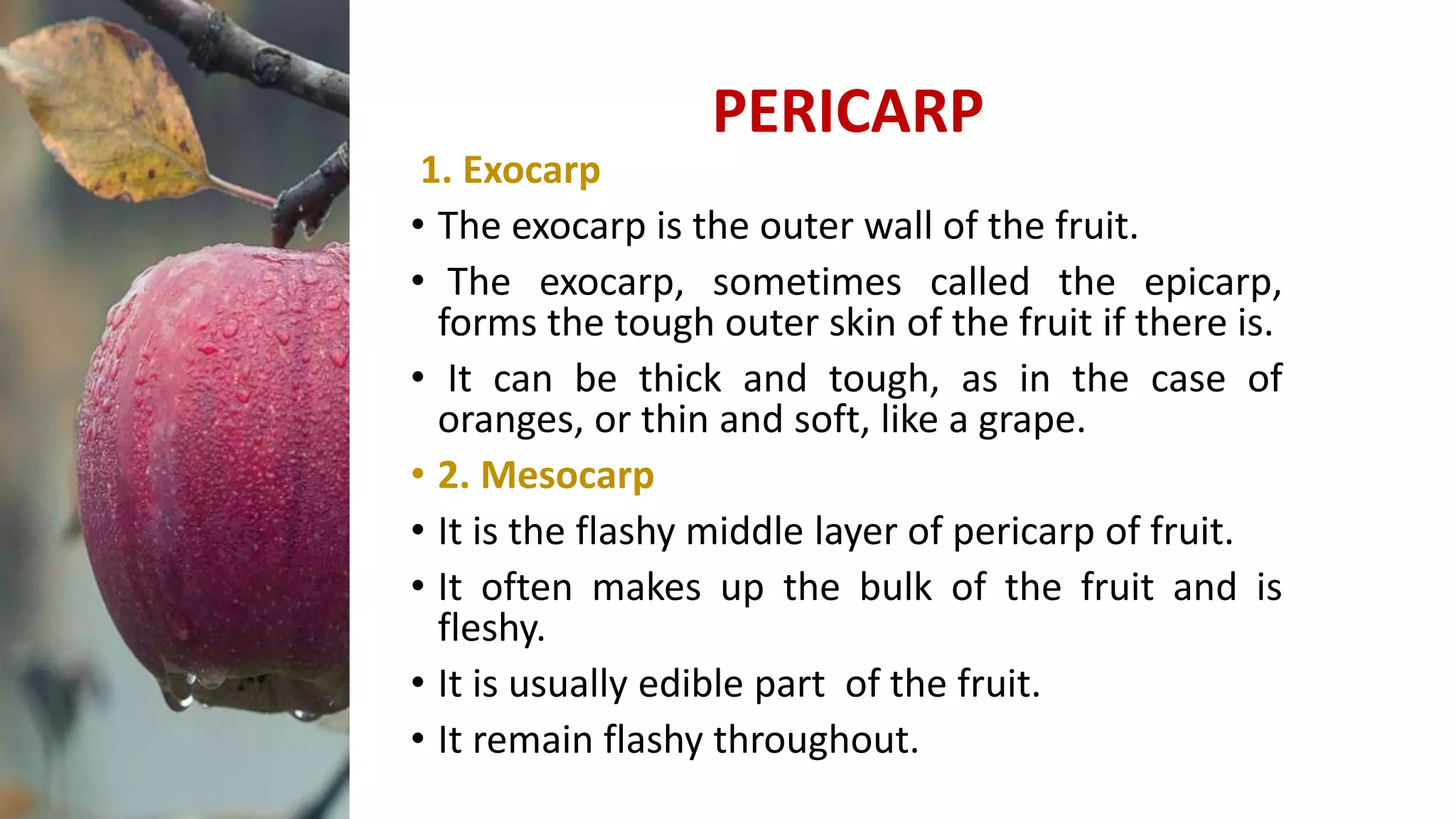 PERICARP

1. Exocarp

• The exocarp is the outer wall of the fruit.

• The exocarp, sometimes called the epicarp, forms the tough outer skin of the fruit if there is.

• It can be thick and tough, as in the case of oranges, or thin and soft, like a grape.

• 2. Mesocarp

• It is the flashy middle layer of pericarp of fruit.

• It often makes up the bulk of the fruit and is fleshy.

• It is usually edible part  of the fruit.

• It remain flashy throughout.